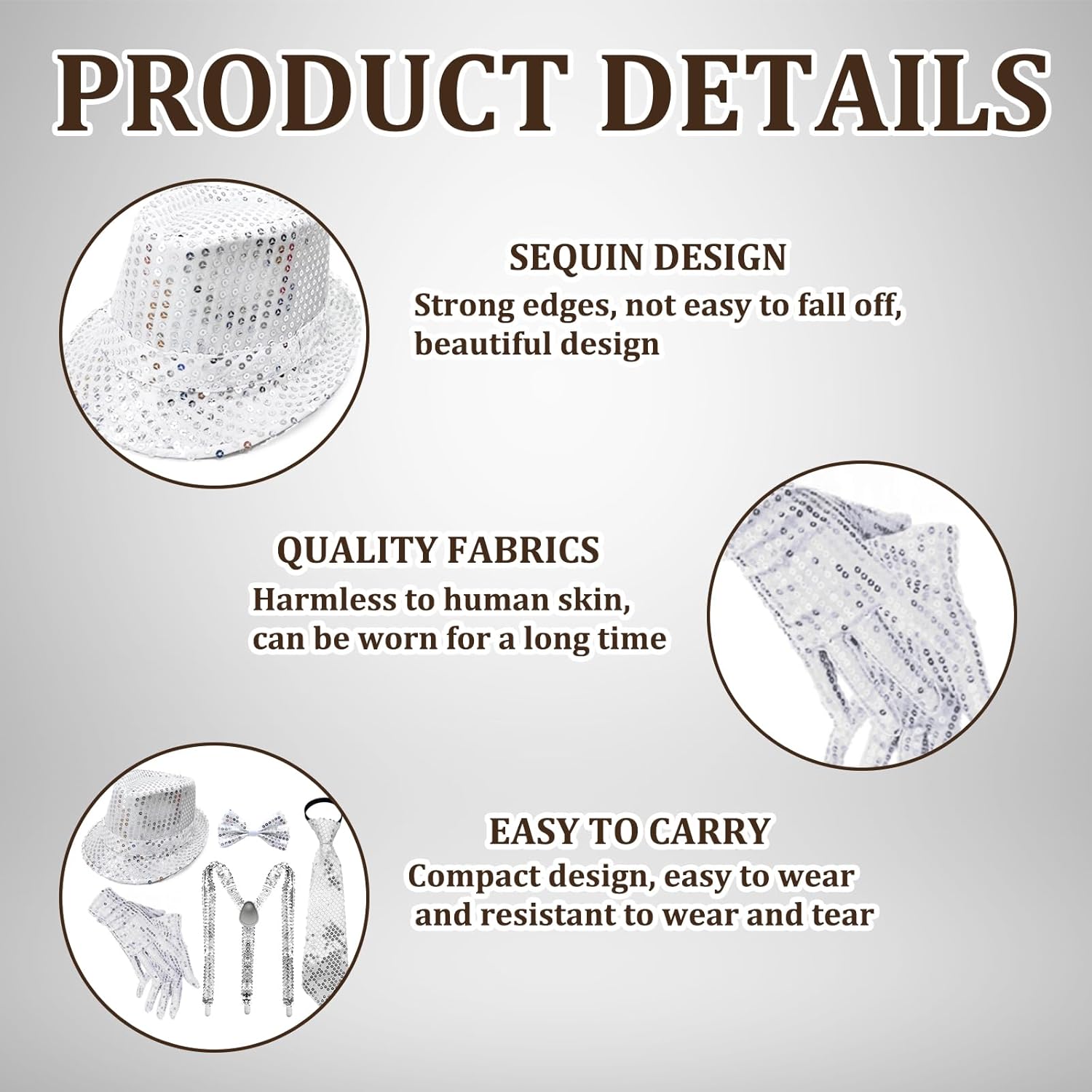 PRODUCT DETAILS

SEQUIN DESIGN
Strong edges, not easy to fall off, beautiful design

QUALITY FABRICS
Harmless to human skin, can be worn for a long time

EASY TO CARRY
Compact design, easy to wear and resistant to wear and tear